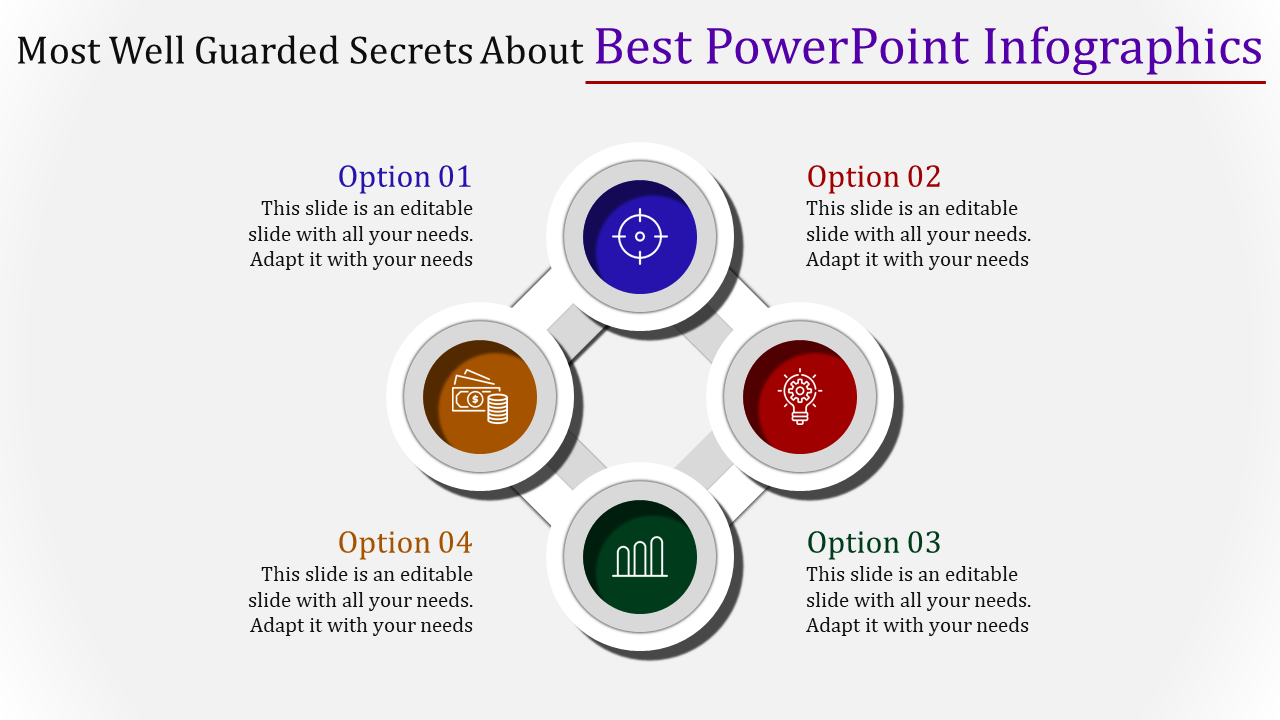 Most Well Guarded Secrets About Best PowerPoint Infographics

Option 01
This slide is an editable slide with all your needs. Adapt it with your needs

Option 02
This slide is an editable slide with all your needs. Adapt it with your needs

Option 04
This slide is an editable slide with all your needs. Adapt it with your needs

Option 03
This slide is an editable slide with all your needs. Adapt it with your needs